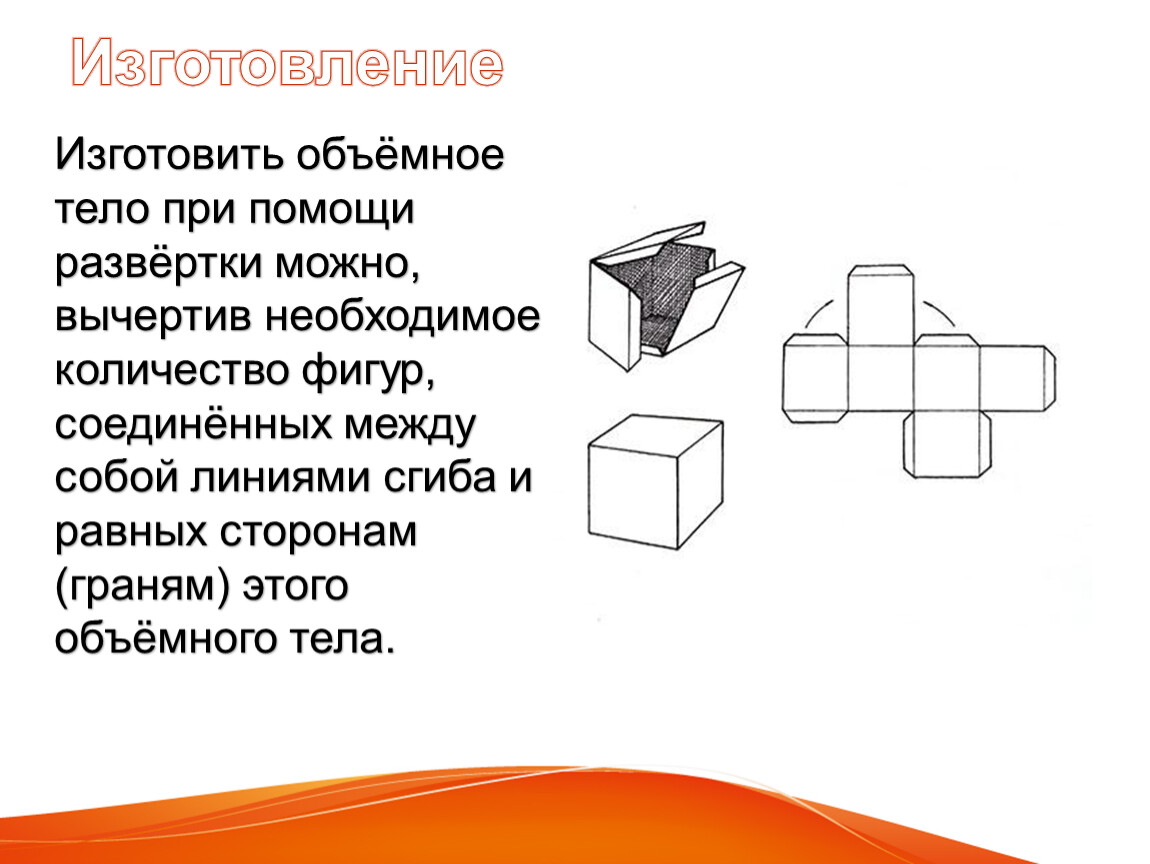 Изготовление

Изготовить объёмное тело при помощи развёртки можно, вычертив необходимое количество фигур, соединённых между собой линиями сгиба и равных сторонам (граням) этого объёмного тела.